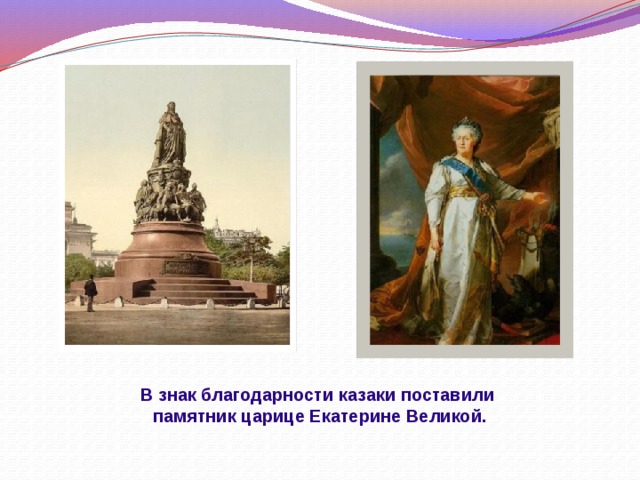 В знак благодарности казаки поставили памятник царице Екатерине Великой.